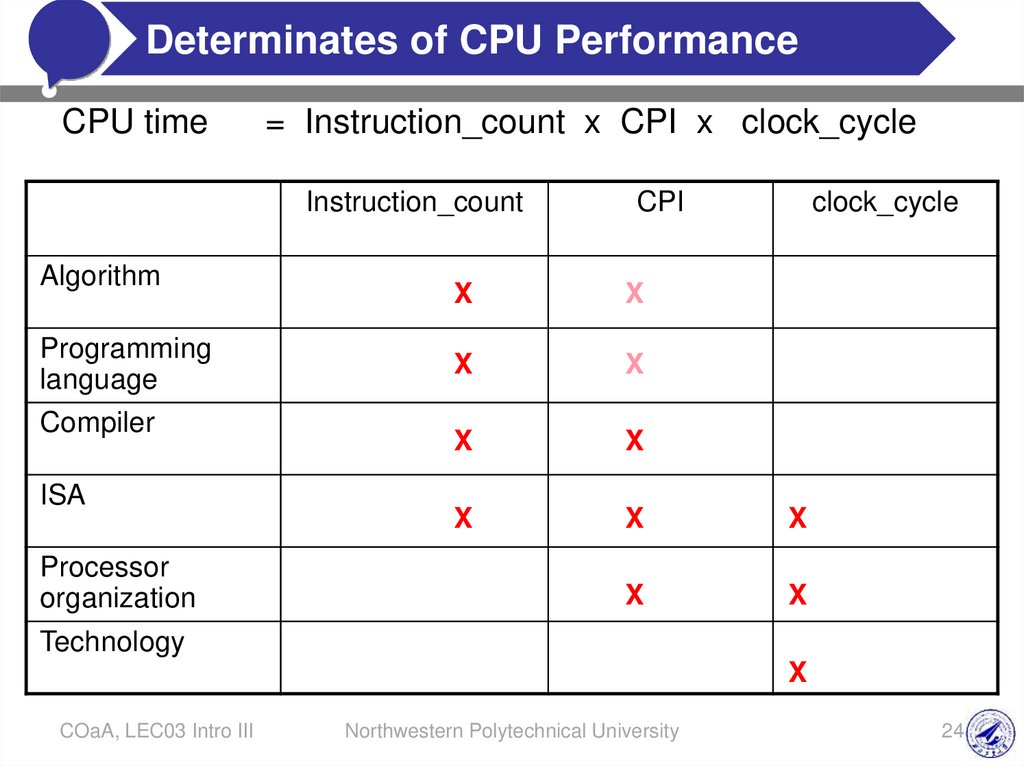 Determinates of CPU Performance

CPU time = Instruction_count x CPI x clock_cycle

| | Instruction_count | CPI | clock_cycle |
|---|---|---|---|
| Algorithm | X | X | |
| Programming language | X | X | |
| Compiler | X | X | |
| ISA | X | X | X |
| Processor organization | | X | X |
| Technology | | | X |

COaA, LEC03 Intro III Northwestern Polytechnical University 24